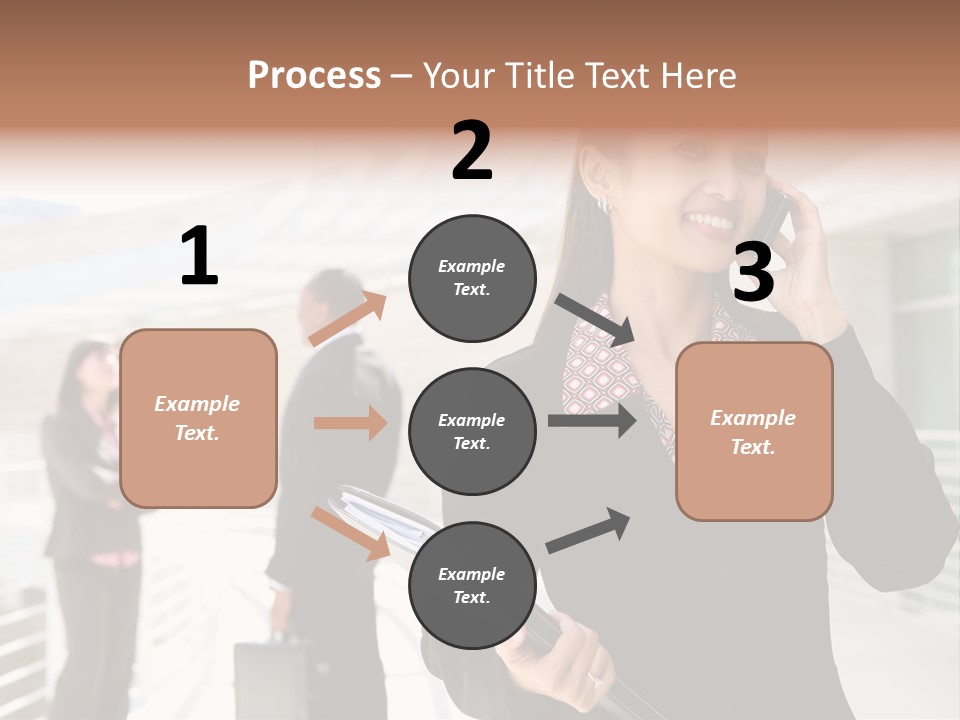 Process – Your Title Text Here

1

Example Text.

2

Example Text.

Example Text.

Example Text.

3

Example Text.